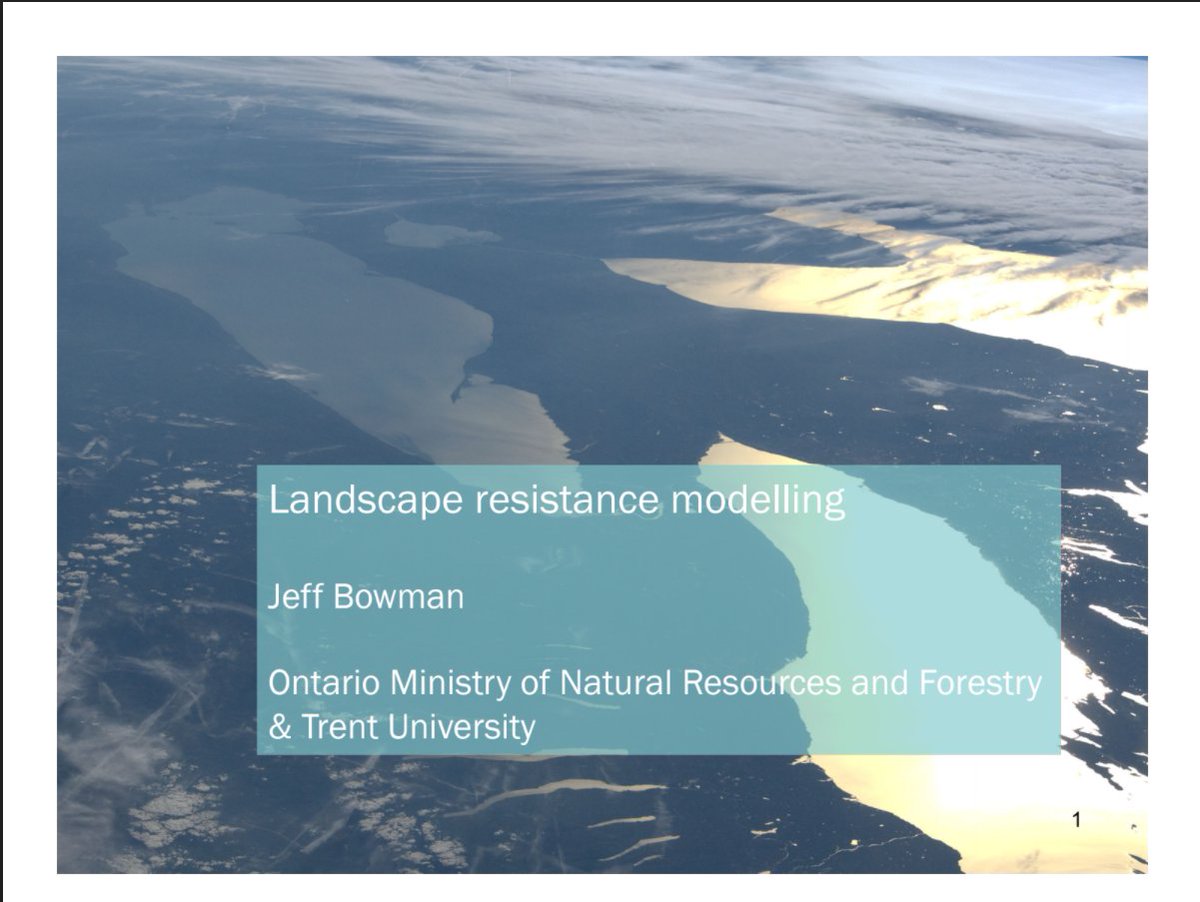 Landscape resistance modelling

Jeff Bowman

Ontario Ministry of Natural Resources and Forestry & Trent University

1